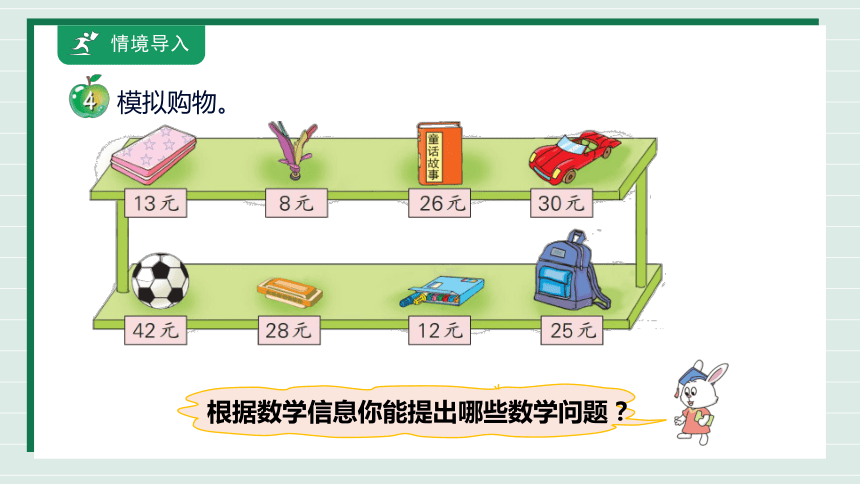 情境导入

4 模拟购物。

童话故事

13元 8元 26元 30元

42元 28元 12元 25元

根据数学信息你能提出哪些数学问题？